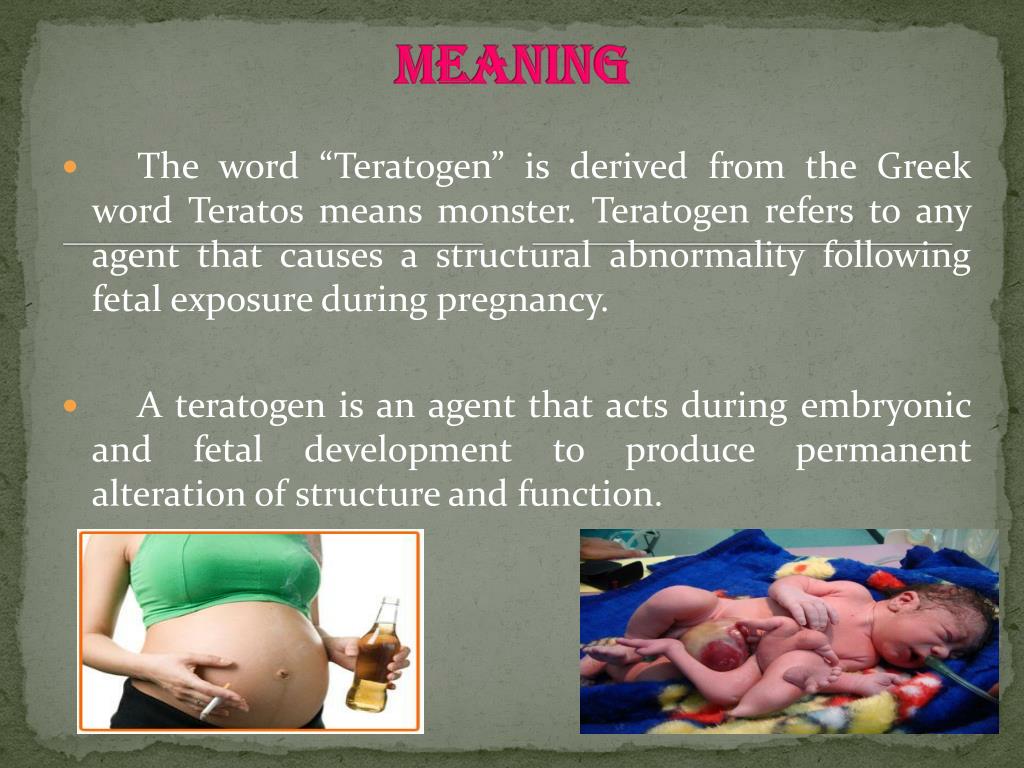 MEANING

The word “Teratogen” is derived from the Greek word Teratos means monster. Teratogen refers to any agent that causes a structural abnormality following fetal exposure during pregnancy.

A teratogen is an agent that acts during embryonic and fetal development to produce permanent alteration of structure and function.